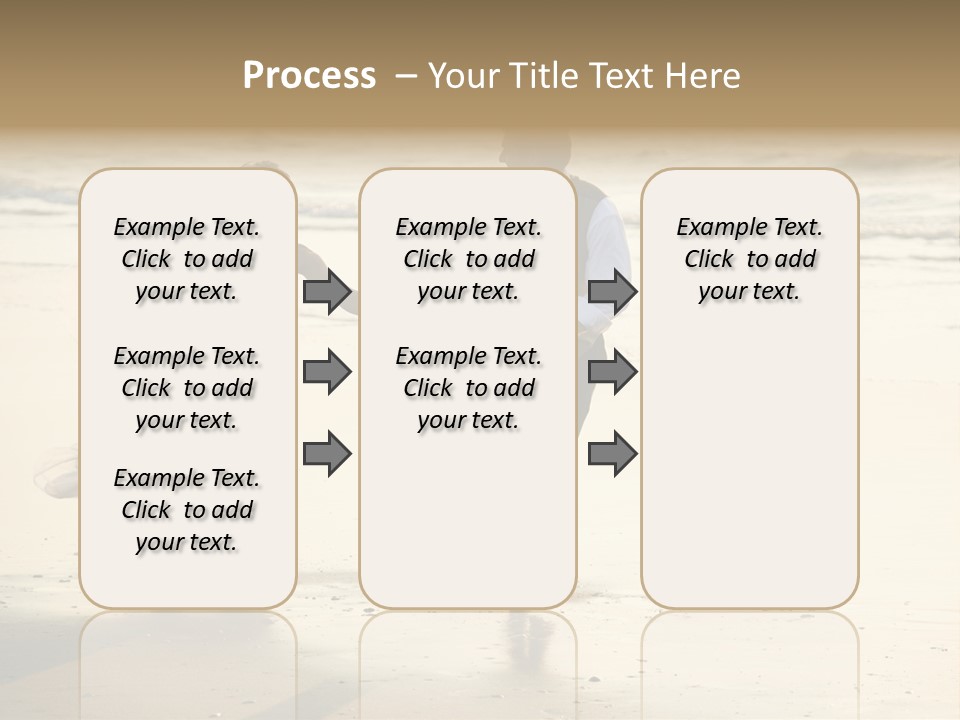 Process – Your Title Text Here

Example Text. Click to add your text.

Example Text. Click to add your text.

Example Text. Click to add your text.

Example Text. Click to add your text.

Example Text. Click to add your text.

Example Text. Click to add your text.